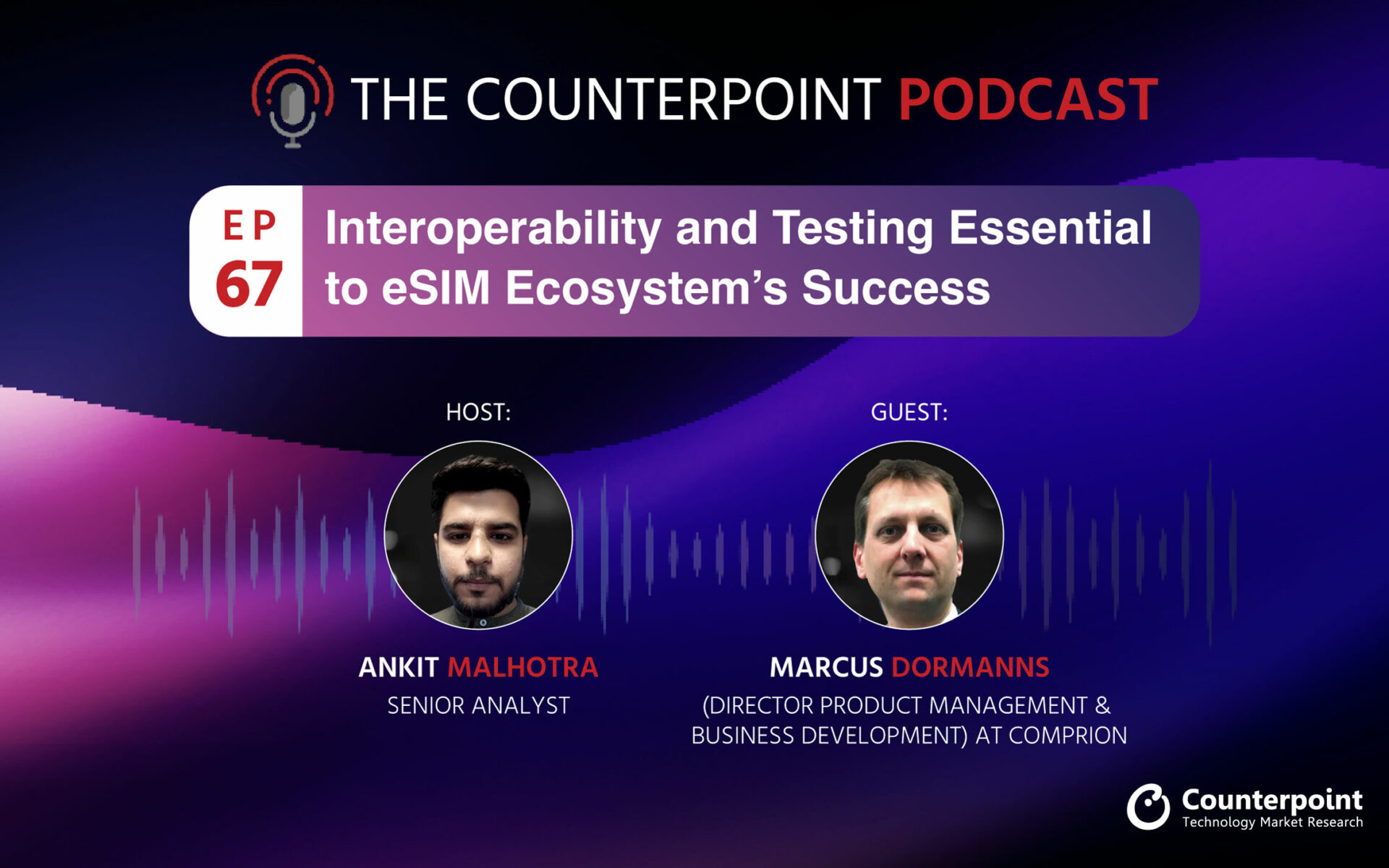 THE COUNTERPOINT PODCAST

EP 67

Interoperability and Testing Essential to eSIM Ecosystem's Success

HOST:

ANKIT MALHOTRA
SENIOR ANALYST

GUEST:

MARCUS DORMANNS
(DIRECTOR PRODUCT MANAGEMENT & BUSINESS DEVELOPMENT) AT COMPRION

Counterpoint
Technology Market Research